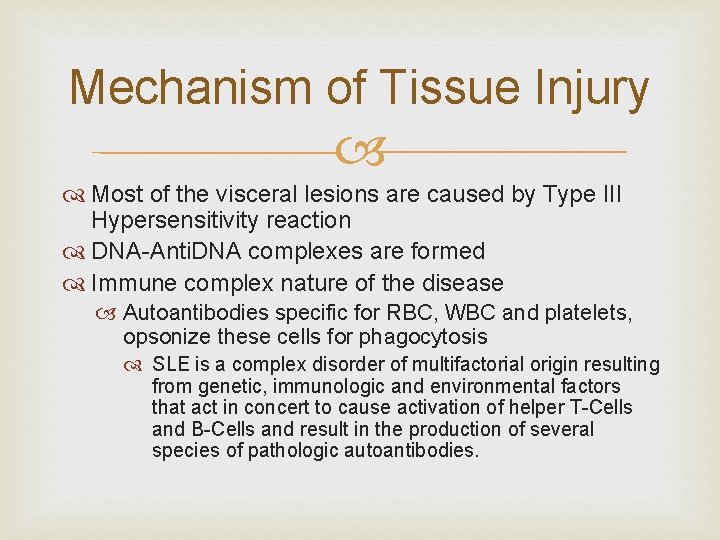 Mechanism of Tissue Injury

Most of the visceral lesions are caused by Type III Hypersensitivity reaction

DNA-AntiDNA complexes are formed

Immune complex nature of the disease

Autoantibodies specific for RBC, WBC and platelets, opsonize these cells for phagocytosis

SLE is a complex disorder of multifactorial origin resulting from genetic, immunologic and environmental factors that act in concert to cause activation of helper T-Cells and B-Cells and result in the production of several species of pathologic autoantibodies.